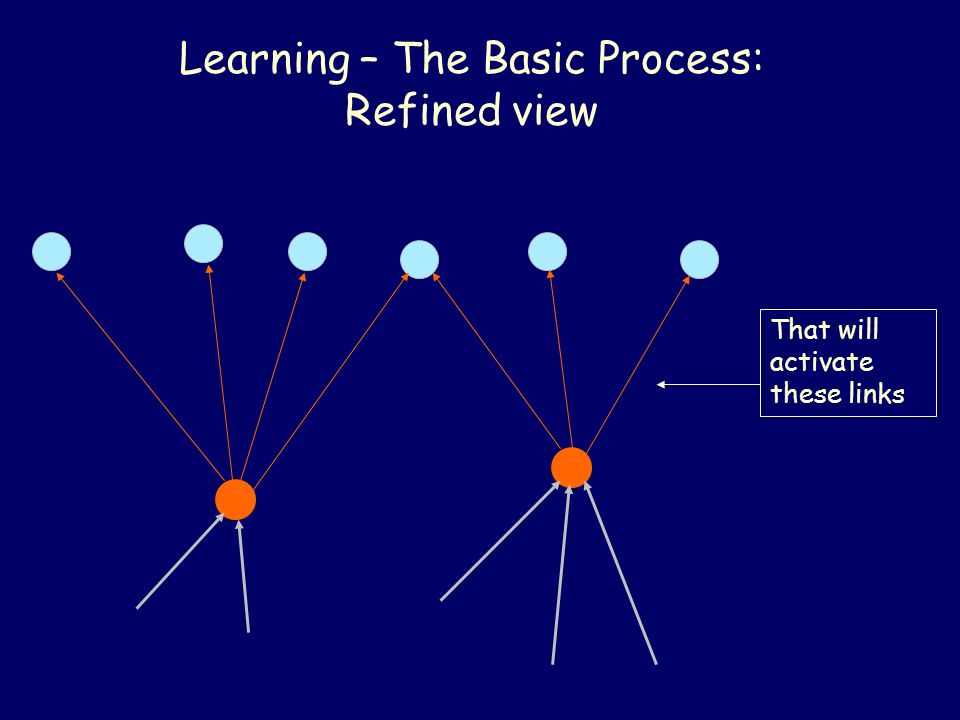 Learning – The Basic Process: Refined view

That will activate these links